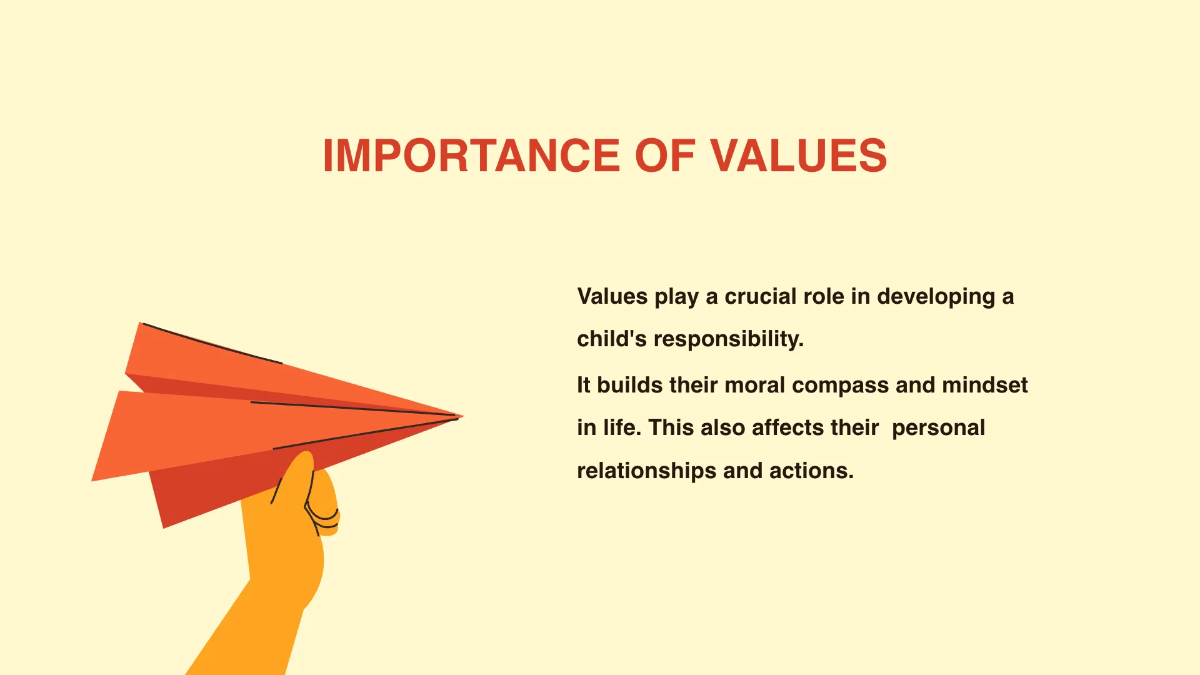 IMPORTANCE OF VALUES

Values play a crucial role in developing a child's responsibility.
It builds their moral compass and mindset in life. This also affects their personal relationships and actions.